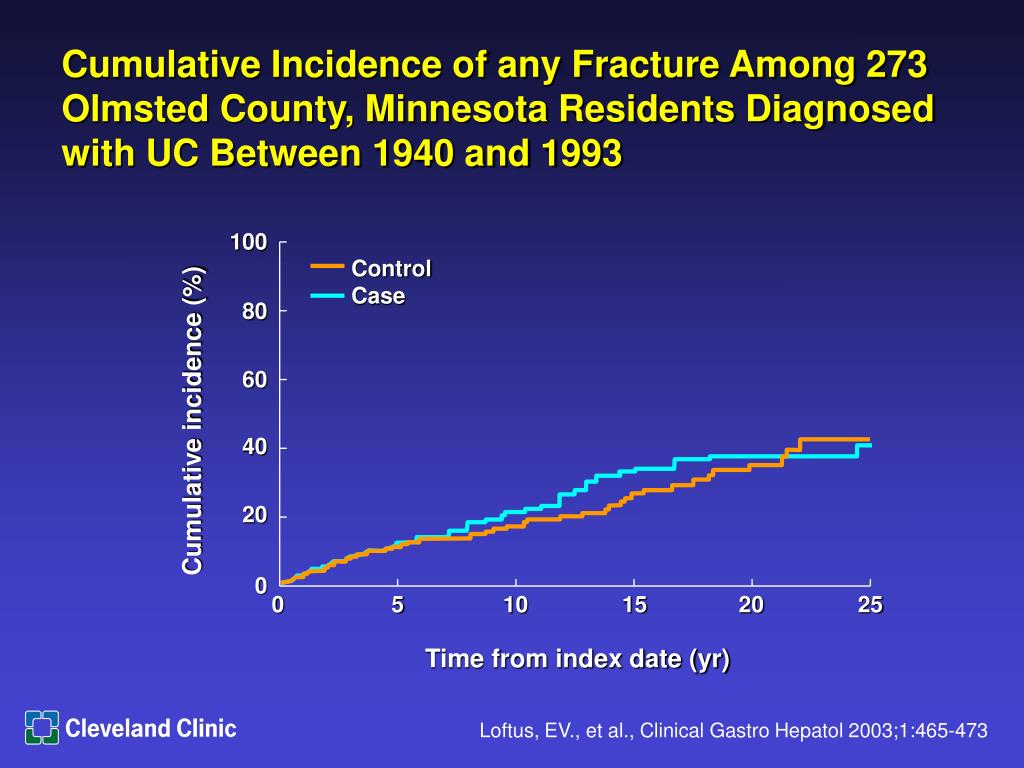 Cumulative Incidence of any Fracture Among 273 Olmsted County, Minnesota Residents Diagnosed with UC Between 1940 and 1993

Cumulative incidence (%)

100
80
60
40
20
0

Control
Case

0 5 10 15 20 25

Time from index date (yr)

Cleveland Clinic

Loftus, EV., et al., Clinical Gastro Hepatol 2003;1:465-473